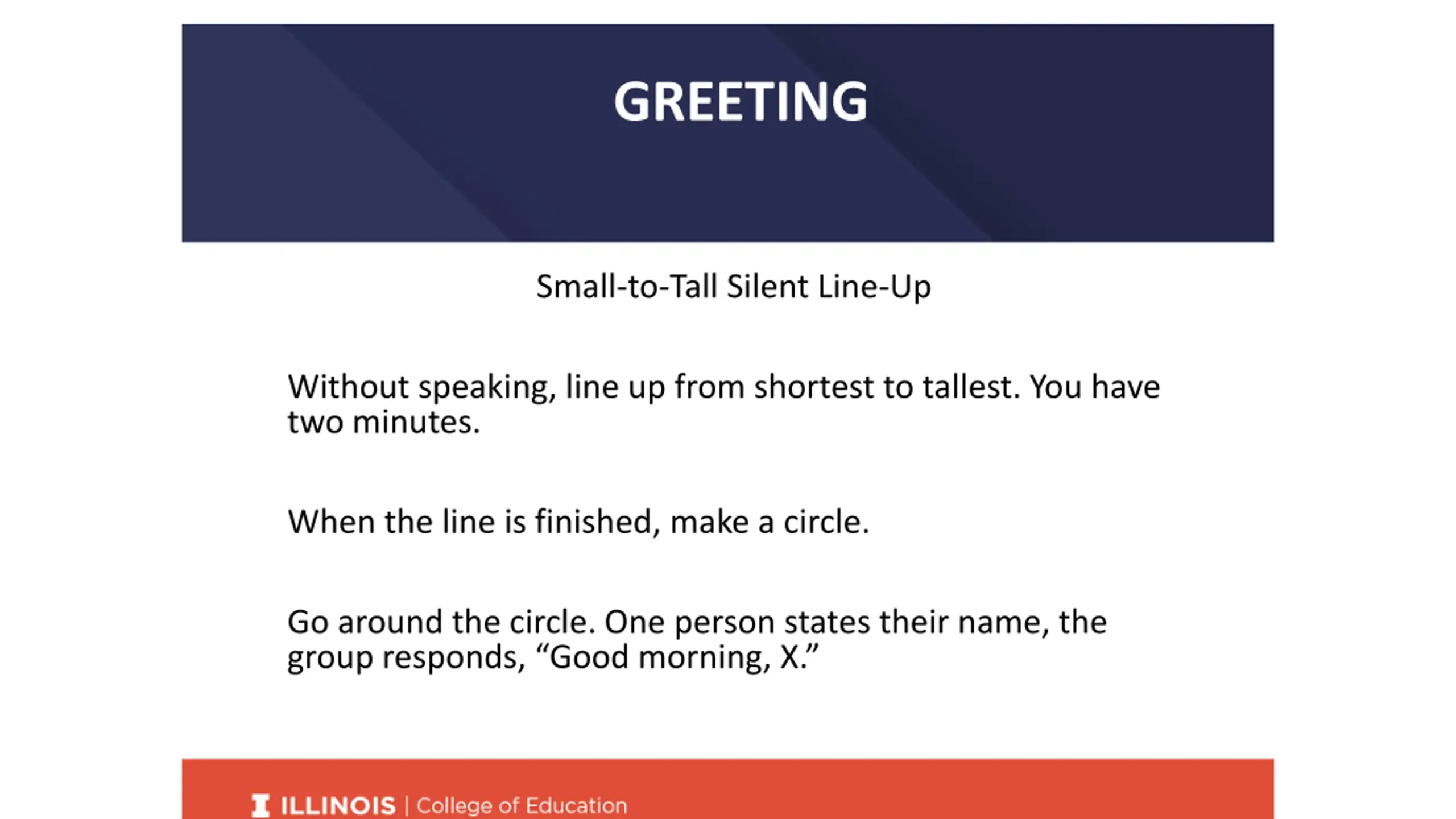 GREETING

Small-to-Tall Silent Line-Up

Without speaking, line up from shortest to tallest. You have two minutes.

When the line is finished, make a circle.

Go around the circle. One person states their name, the group responds, “Good morning, X.”

ILLINOIS | College of Education